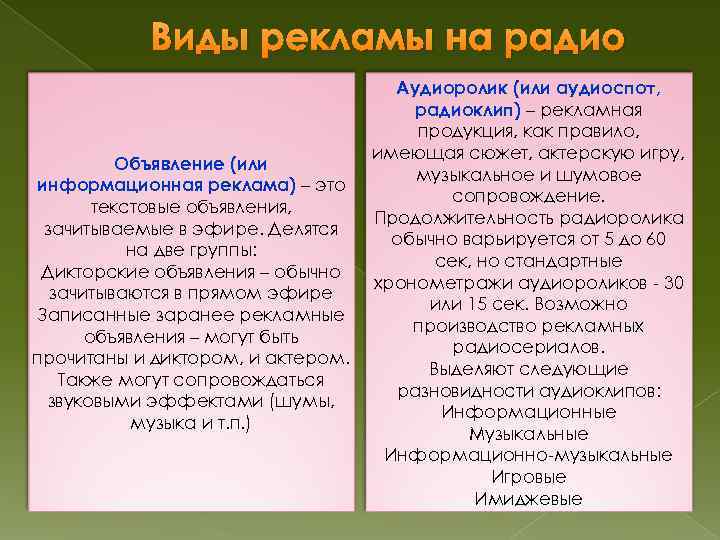 Виды рекламы на радио

Объявление (или информационная реклама) – это текстовые объявления, зачитываемые в эфире. Делятся на две группы:
Дикторские объявления – обычно зачитываются в прямом эфире
Записанные заранее рекламные объявления – могут быть прочитаны и диктором, и актером. Также могут сопровождаться звуковыми эффектами (шумы, музыка и т.п.)

Аудиоролик (или аудиоспот, радиоклип) – рекламная продукция, как правило, имеющая сюжет, актерскую игру, музыкальное и шумовое сопровождение.
Продолжительность радиоролика обычно варьируется от 5 до 60 сек, но стандартные хронометражи аудиороликов - 30 или 15 сек. Возможно производство рекламных радиосериалов.
Выделяют следующие разновидности аудиоклипов:
Информационные
Музыкальные
Информационно-музыкальные
Игровые
Имиджевые